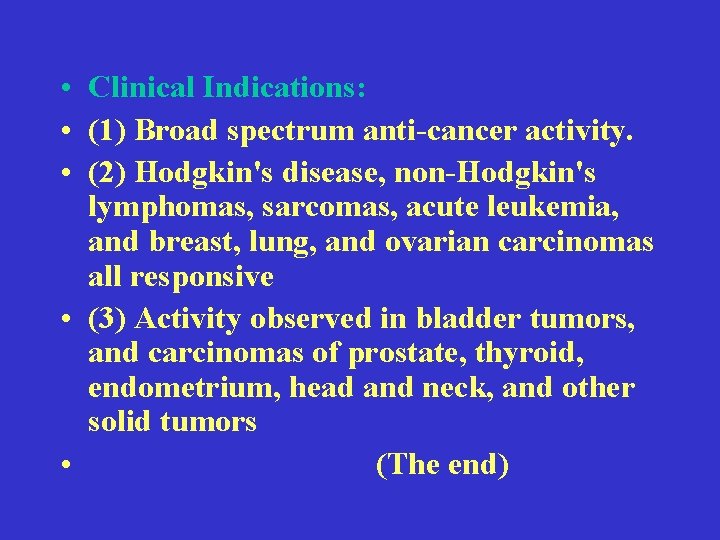 • Clinical Indications:

• (1) Broad spectrum anti-cancer activity.

• (2) Hodgkin's disease, non-Hodgkin's lymphomas, sarcomas, acute leukemia, and breast, lung, and ovarian carcinomas all responsive

• (3) Activity observed in bladder tumors, and carcinomas of prostate, thyroid, endometrium, head and neck, and other solid tumors

• (The end)